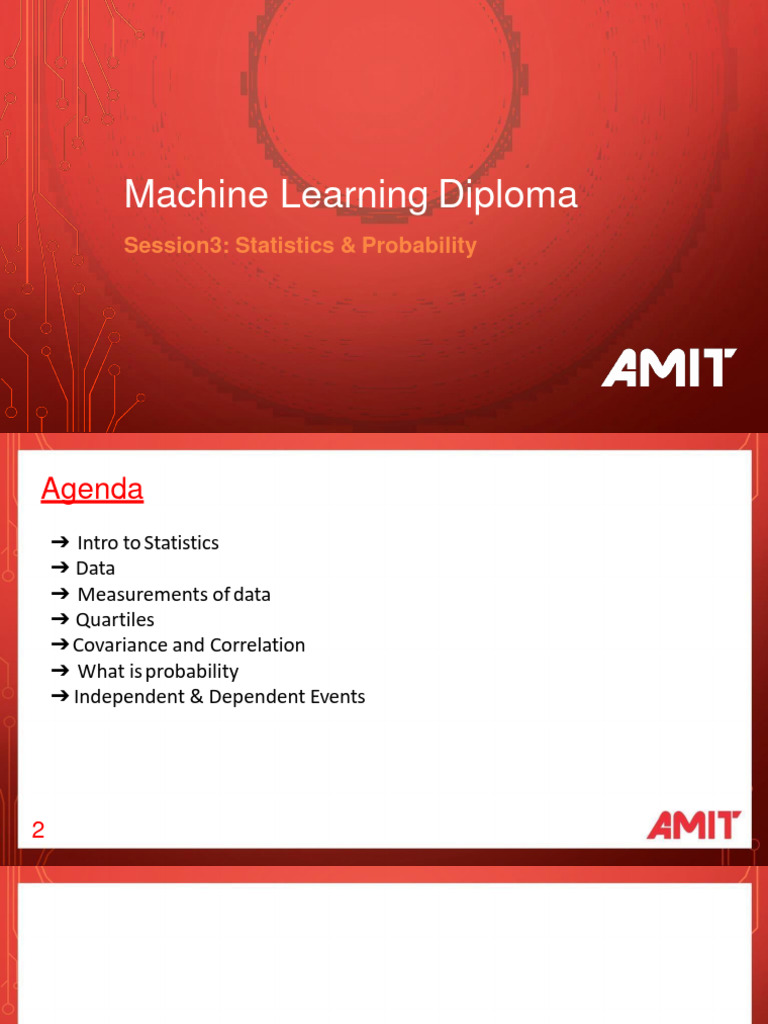 Machine Learning Diploma

Session3: Statistics & Probability

AMIT

Agenda

➔ Intro to Statistics
➔ Data
➔ Measurements of data
➔ Quartiles
➔ Covariance and Correlation
➔ What is probability
➔ Independent & Dependent Events

2

AMIT